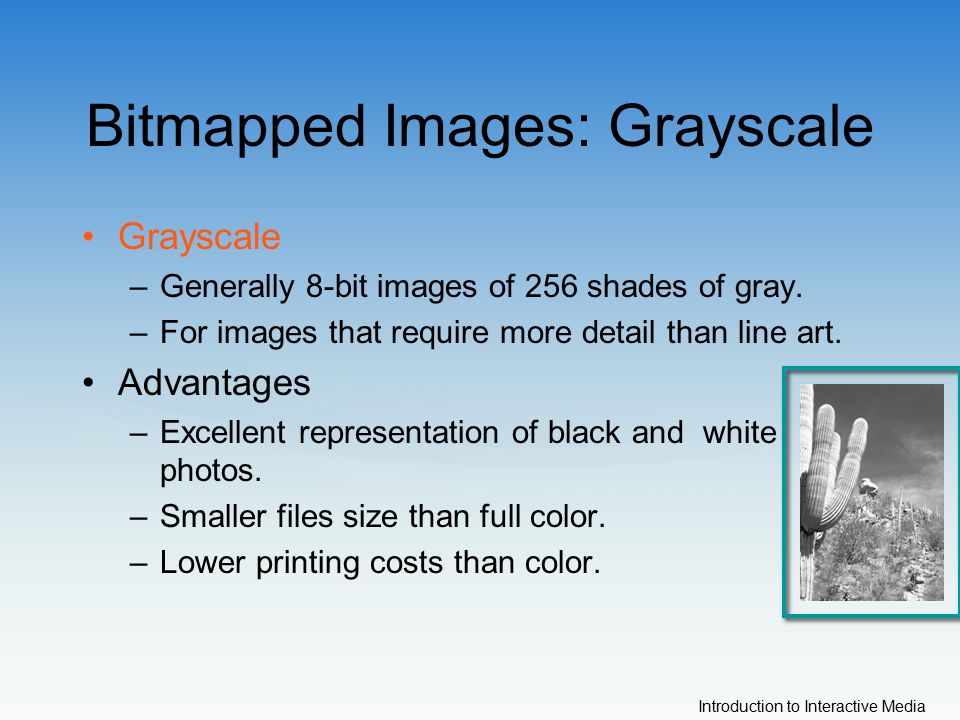 Bitmapped Images: Grayscale

• Grayscale
– Generally 8-bit images of 256 shades of gray.
– For images that require more detail than line art.
• Advantages
– Excellent representation of black and white photos.
– Smaller files size than full color.
– Lower printing costs than color.

Introduction to Interactive Media